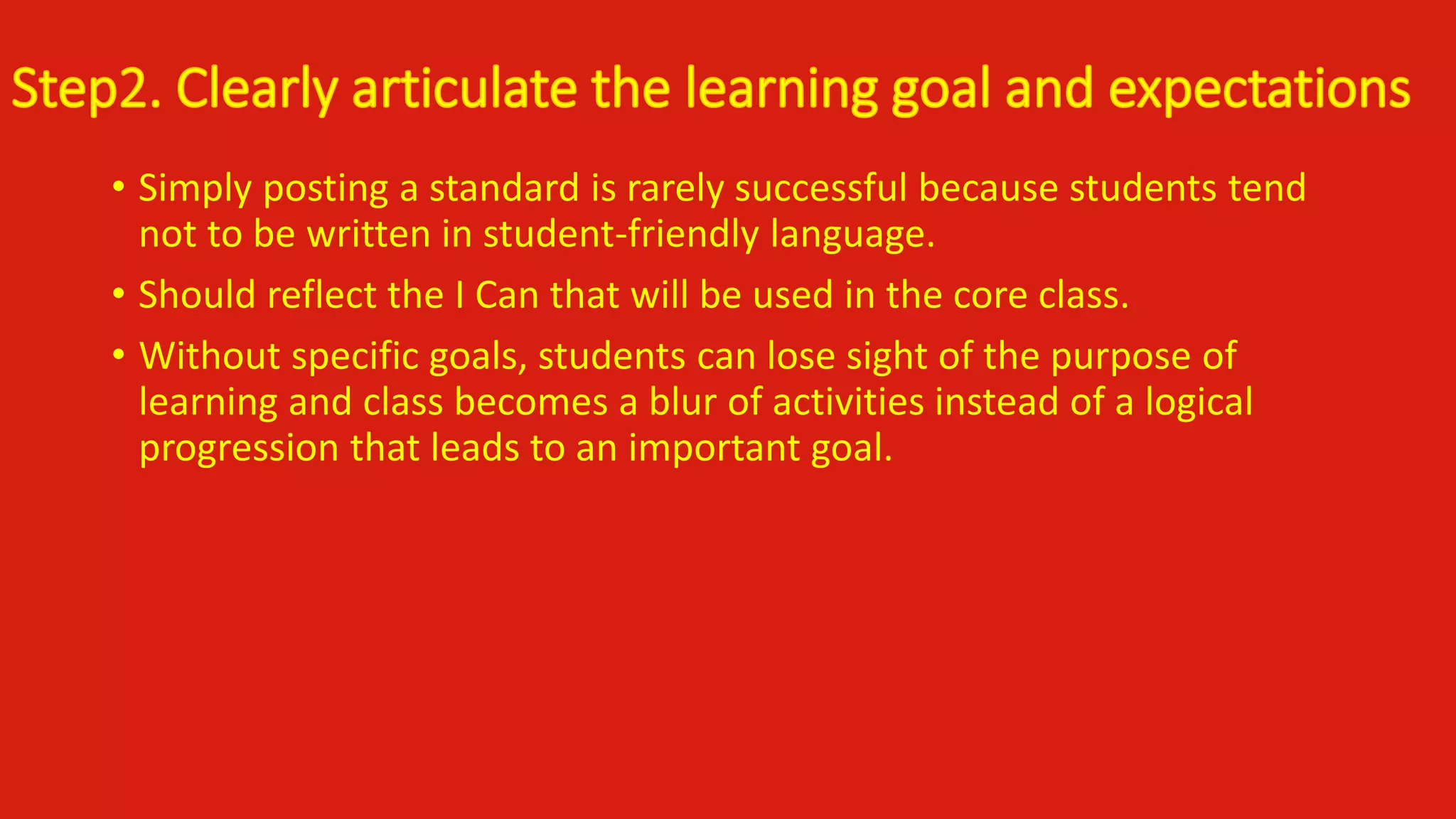 Step2. Clearly articulate the learning goal and expectations

• Simply posting a standard is rarely successful because students tend not to be written in student-friendly language.

• Should reflect the I Can that will be used in the core class.

• Without specific goals, students can lose sight of the purpose of learning and class becomes a blur of activities instead of a logical progression that leads to an important goal.